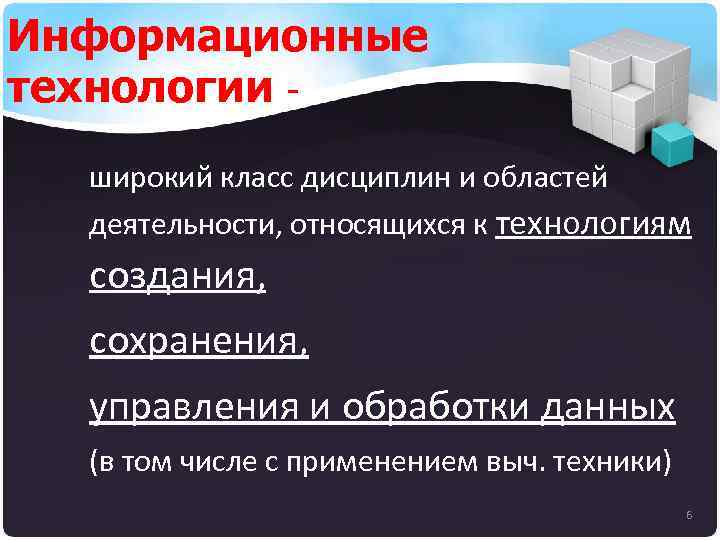 Информационные технологии -

широкий класс дисциплин и областей деятельности, относящихся к технологиям

создания,

сохранения,

управления и обработки данных

(в том числе с применением выч. техники)

6